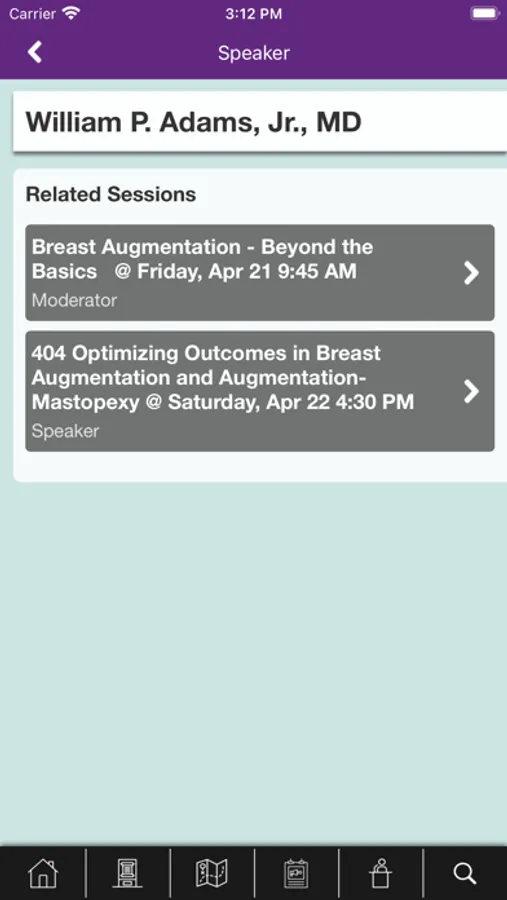 Carrier 3:12 PM

Speaker

William P. Adams, Jr., MD

Related Sessions

Breast Augmentation - Beyond the Basics @ Friday, Apr 21 9:45 AM
Moderator

404 Optimizing Outcomes in Breast Augmentation and Augmentation-Mastopexy @ Saturday, Apr 22 4:30 PM
Speaker